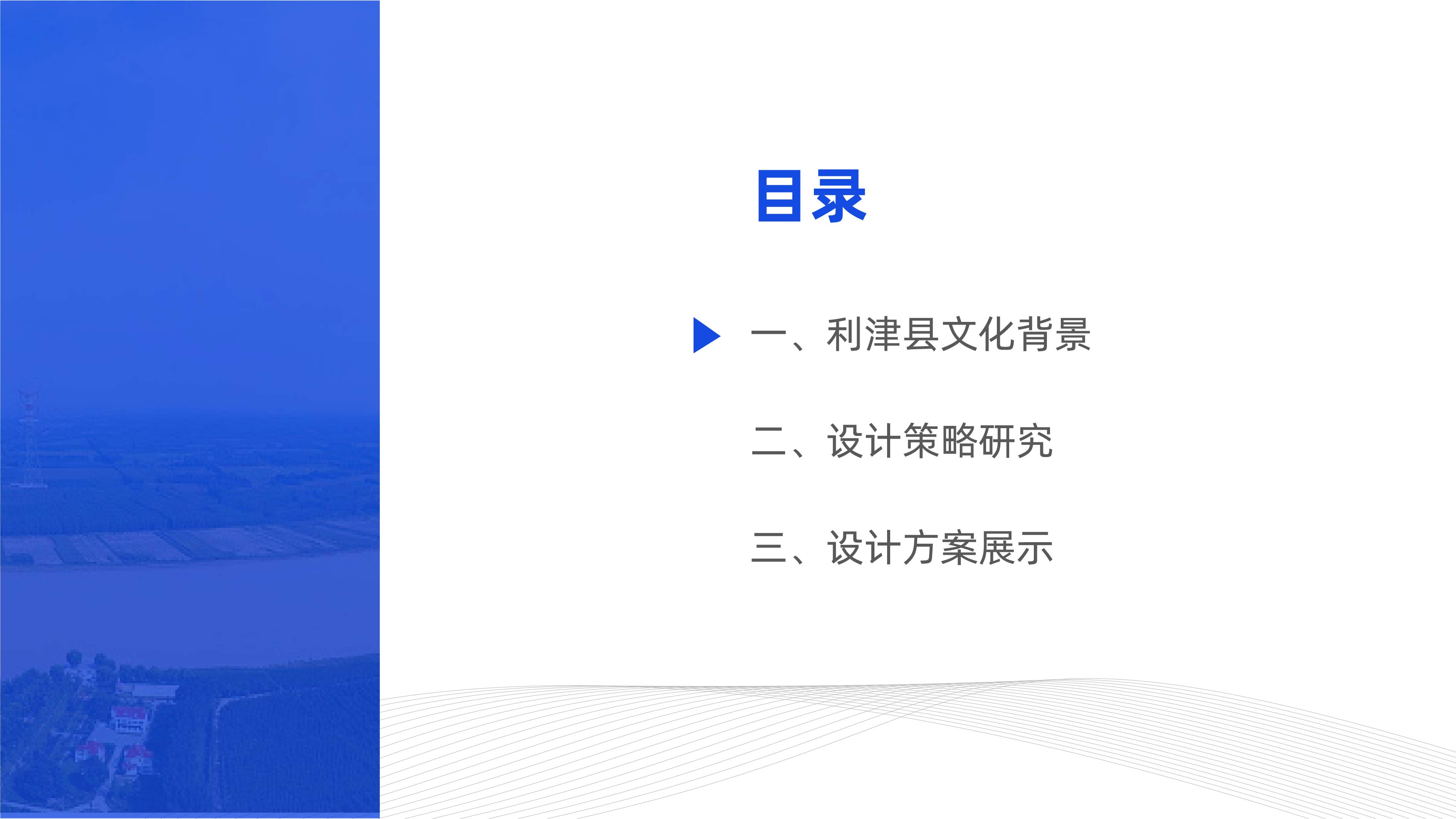 目录

一、利津县文化背景

二、设计策略研究

三、设计方案展示